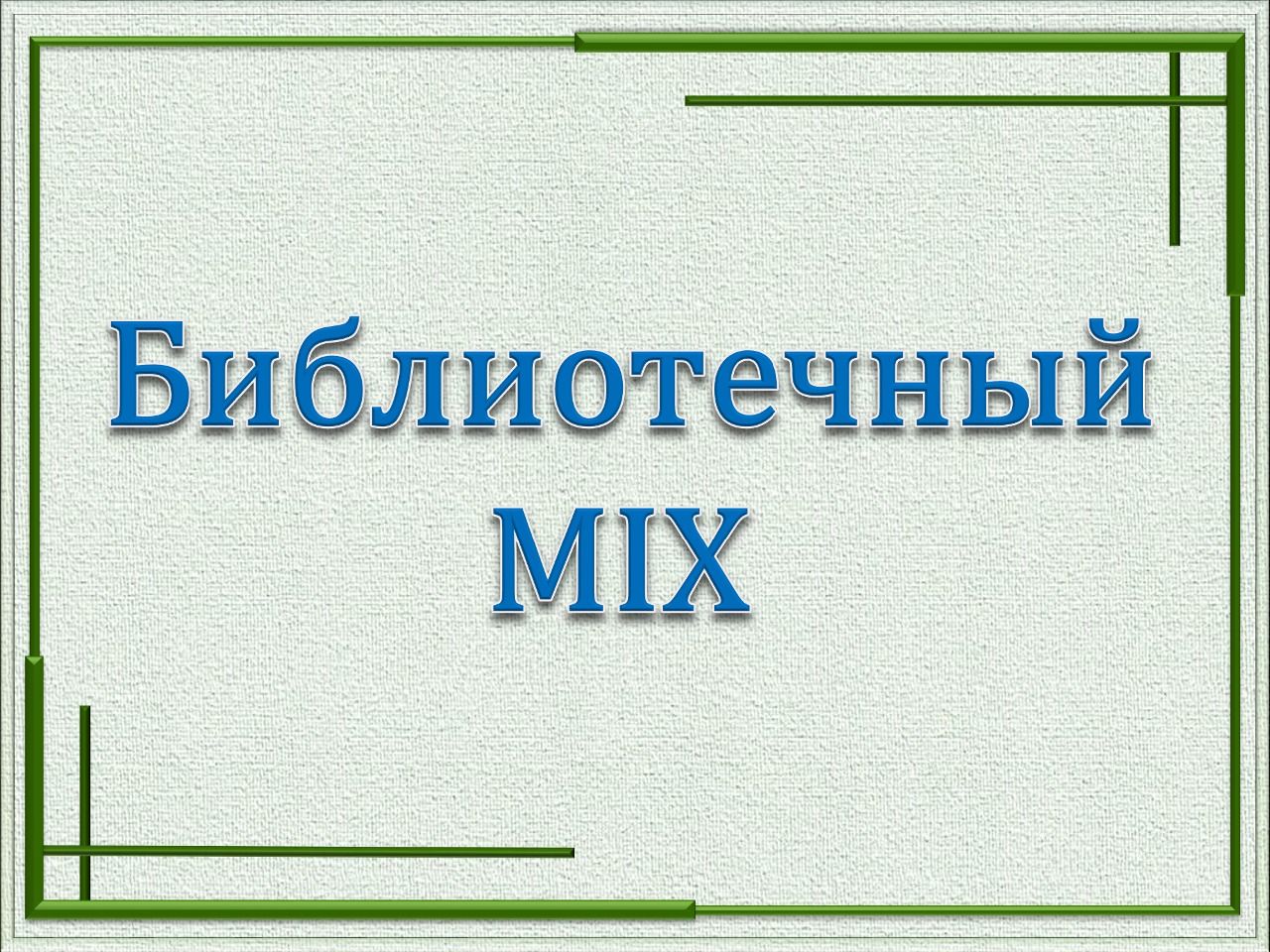 Библиотечный
MIX